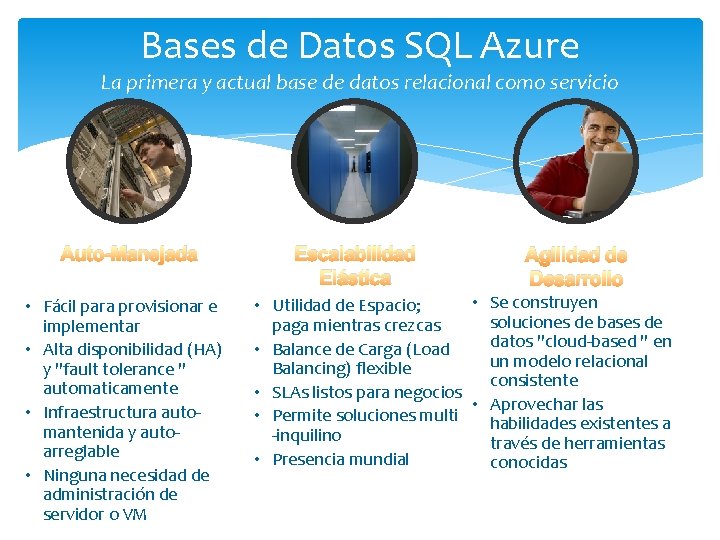 Bases de Datos SQL Azure

La primera y actual base de datos relacional como servicio

Auto-Manejada

• Fácil para provisionar e implementar
• Alta disponibilidad (HA) y "fault tolerance " automaticamente
• Infraestructura auto-mantenida y auto-arreglable
• Ninguna necesidad de administración de servidor o VM

Escalabilidad Elástica

• Utilidad de Espacio; paga mientras crezcas
• Balance de Carga (Load Balancing) flexible
• SLAs listos para negocios
• Permite soluciones multi -inquilino
• Presencia mundial

Agilidad de Desarrollo

• Se construyen soluciones de bases de datos "cloud-based " en un modelo relacional consistente
• Aprovechar las habilidades existentes a través de herramientas conocidas